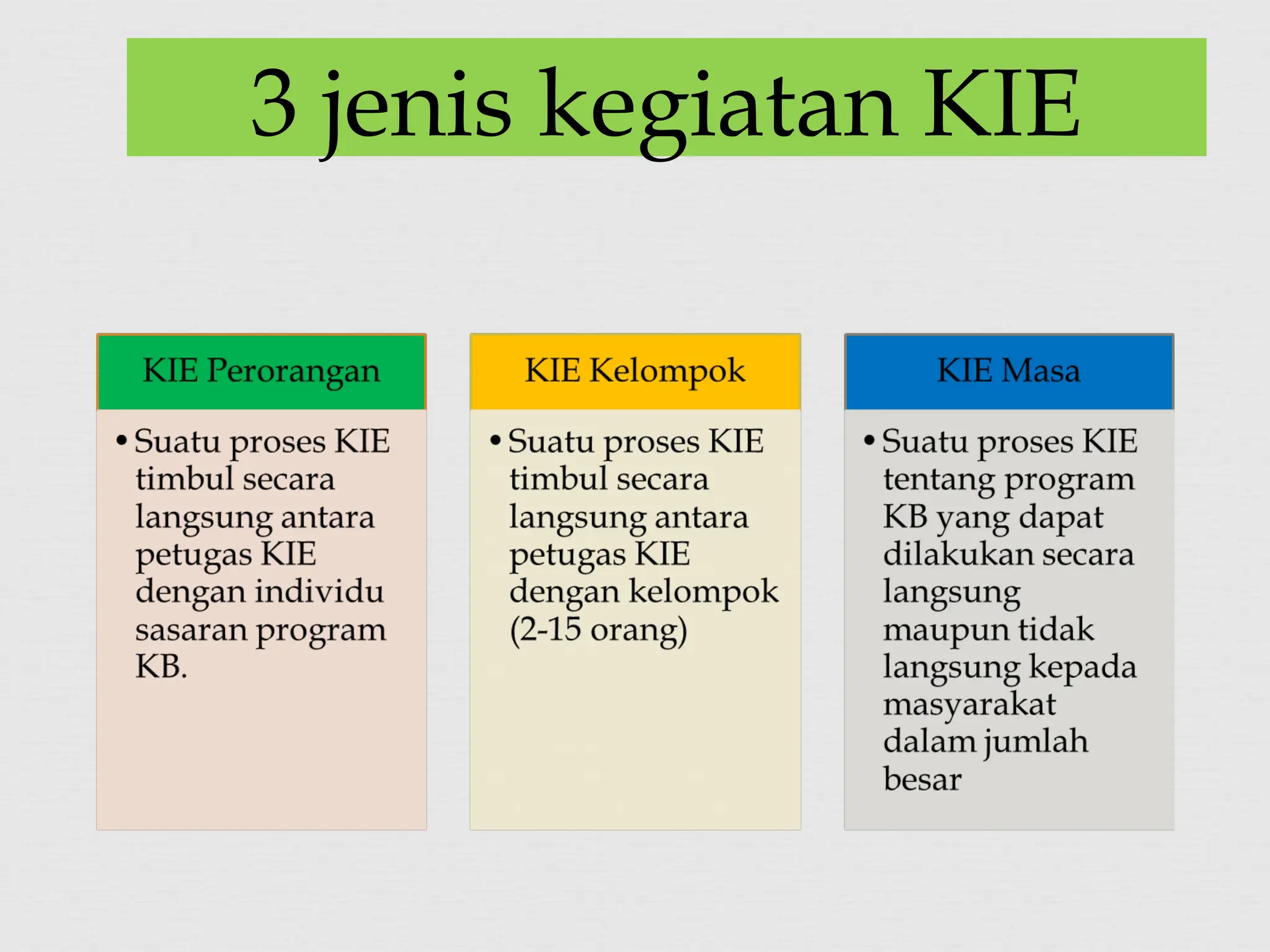 3 jenis kegiatan KIE

KIE Perorangan

• Suatu proses KIE timbul secara langsung antara petugas KIE dengan individu sasaran program KB.

KIE Kelompok

• Suatu proses KIE timbul secara langsung antara petugas KIE dengan kelompok (2-15 orang)

KIE Masa

• Suatu proses KIE tentang program KB yang dapat dilakukan secara langsung maupun tidak langsung kepada masyarakat dalam jumlah besar